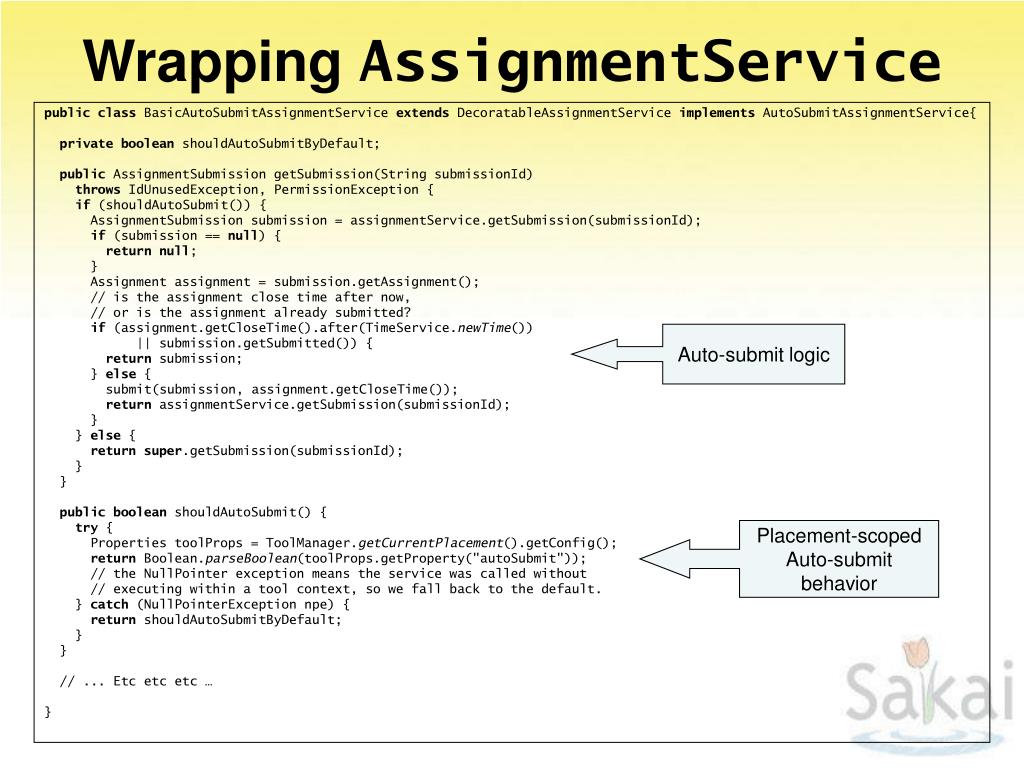 Wrapping AssignmentService

public class BasicAutoSubmitAssignmentService extends DecoratableAssignmentService implements AutoSubmitAssignmentService{

private boolean shouldAutoSubmitByDefault;

public AssignmentSubmission getSubmission(String submissionId)
throws IdUnusedException, PermissionException {
if (shouldAutoSubmit()) {
AssignmentSubmission submission = assignmentService.getSubmission(submissionId);
if (submission == null) {
return null;
}
Assignment assignment = submission.getAssignment();
// is the assignment close time after now,
// or is the assignment already submitted?
if (assignment.getCloseTime().after(TimeService.newTime())
|| submission.getSubmitted()) {
return submission;
} else {
submit(submission, assignment.getCloseTime());
return assignmentService.getSubmission(submissionId);
}
} else {
return super.getSubmission(submissionId);
}
}

public boolean shouldAutoSubmit() {
try {
Properties toolProps = ToolManager.getCurrentPlacement().getConfig();
return Boolean.parseBoolean(toolProps.getProperty("autoSubmit"));
// the NullPointer exception means the service was called without
// executing within a tool context, so we fall back to the default.
} catch (NullPointerException npe) {
return shouldAutoSubmitByDefault;
}
}

// ... Etc etc etc …

}

Auto-submit logic

Placement-scoped Auto-submit behavior

Sakai